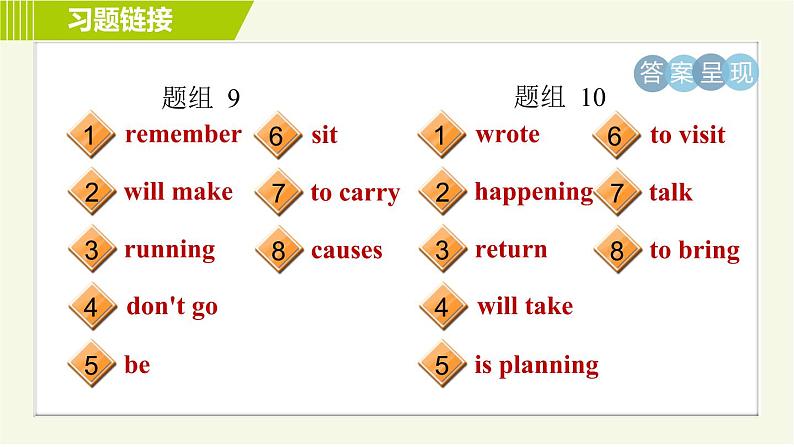 习题链接

答案呈现

题组 9

1 remember
2 will make
3 running
4 don't go
5 be
6 sit
7 to carry
8 causes

题组 10

1 wrote
2 happening
3 return
4 will take
5 is planning
6 to visit
7 talk
8 to bring